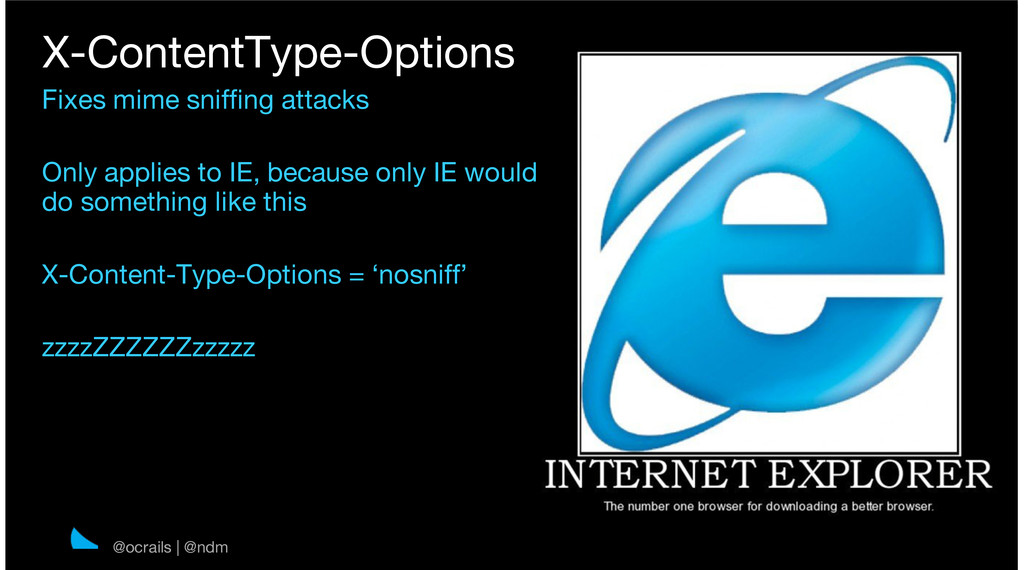 X-ContentType-Options

Fixes mime sniffing attacks

Only applies to IE, because only IE would do something like this

X-Content-Type-Options = ‘nosniff’

zzzzZZZZZZzzzzz

INTERNET EXPLORER

The number one browser for downloading a better browser.

@ocrails | @ndm